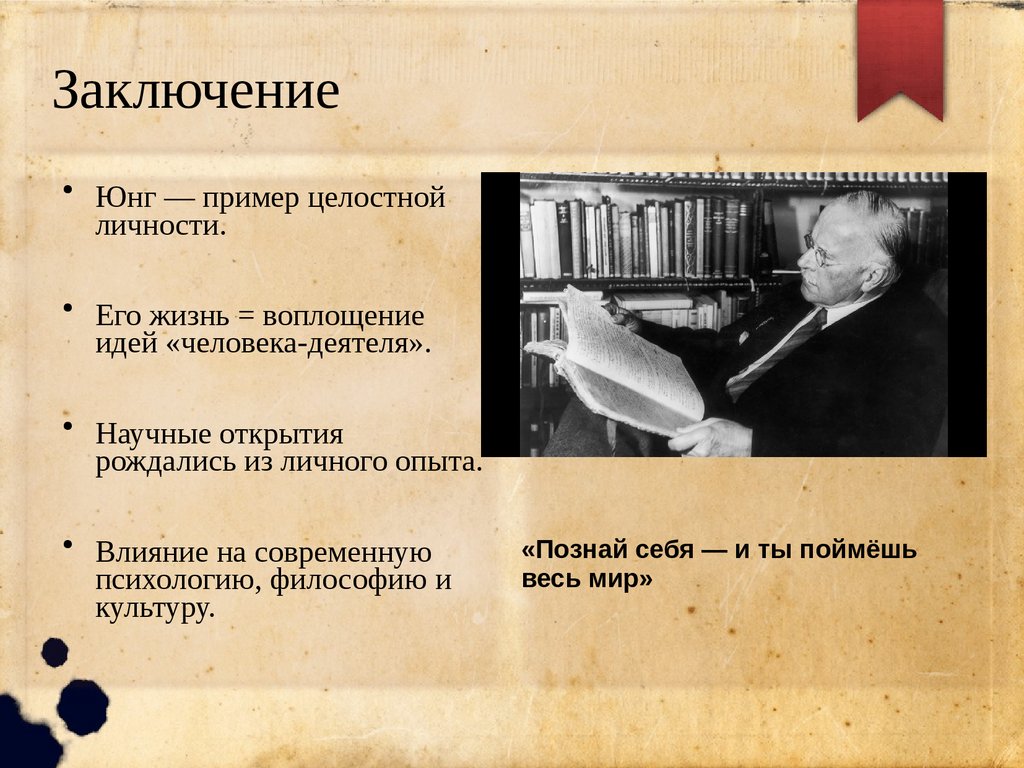 Заключение

• Юнг — пример целостной личности.

• Его жизнь = воплощение идей «человека-деятеля».

• Научные открытия рождались из личного опыта.

• Влияние на современную психологию, философию и культуру.

«Познай себя — и ты поймёшь весь мир»